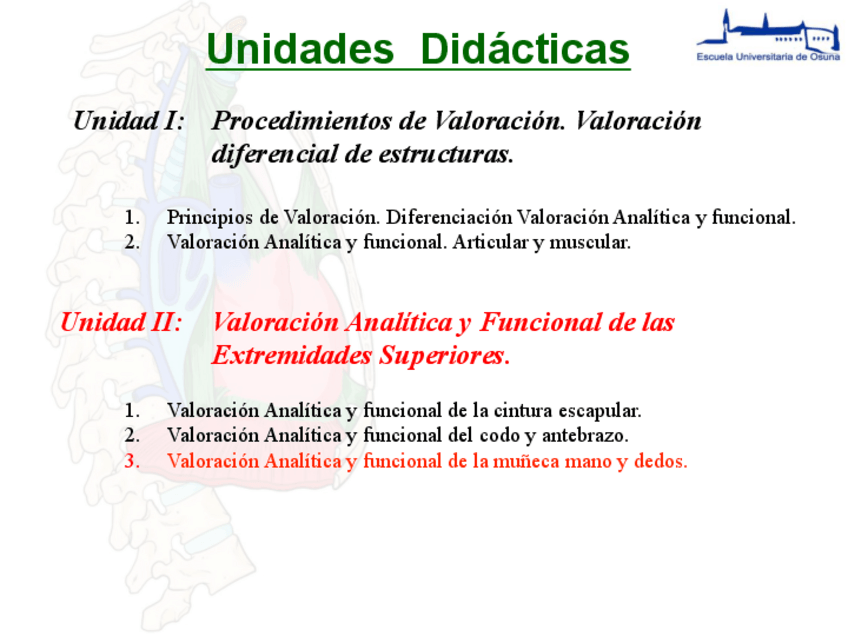 Unidades Didácticas

Escuela Universitaria de Osuna

Unidad I: Procedimientos de Valoración. Valoración diferencial de estructuras.

1. Principios de Valoración. Diferenciación Valoración Analítica y funcional.
2. Valoración Analítica y funcional. Articular y muscular.

Unidad II: Valoración Analítica y Funcional de las Extremidades Superiores.

1. Valoración Analítica y funcional de la cintura escapular.
2. Valoración Analítica y funcional del codo y antebrazo.
3. Valoración Analítica y funcional de la muñeca mano y dedos.